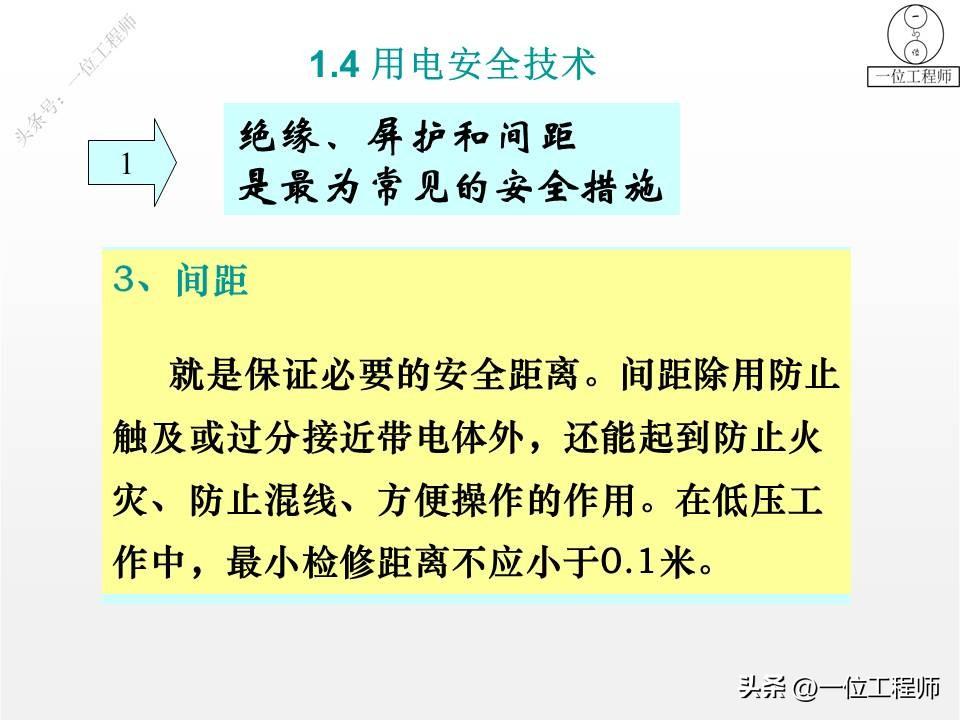 头条号：一位工程师

1.4 用电安全技术

一位工程师

1

绝缘、屏护和间距
是最为常见的安全措施

3、间距

就是保证必要的安全距离。间距除用防止触及或过分接近带电体外，还能起到防止火灾、防止混线、方便操作的作用。在低压工作中，最小检修距离不应小于0.1米。

头条 @一位工程师